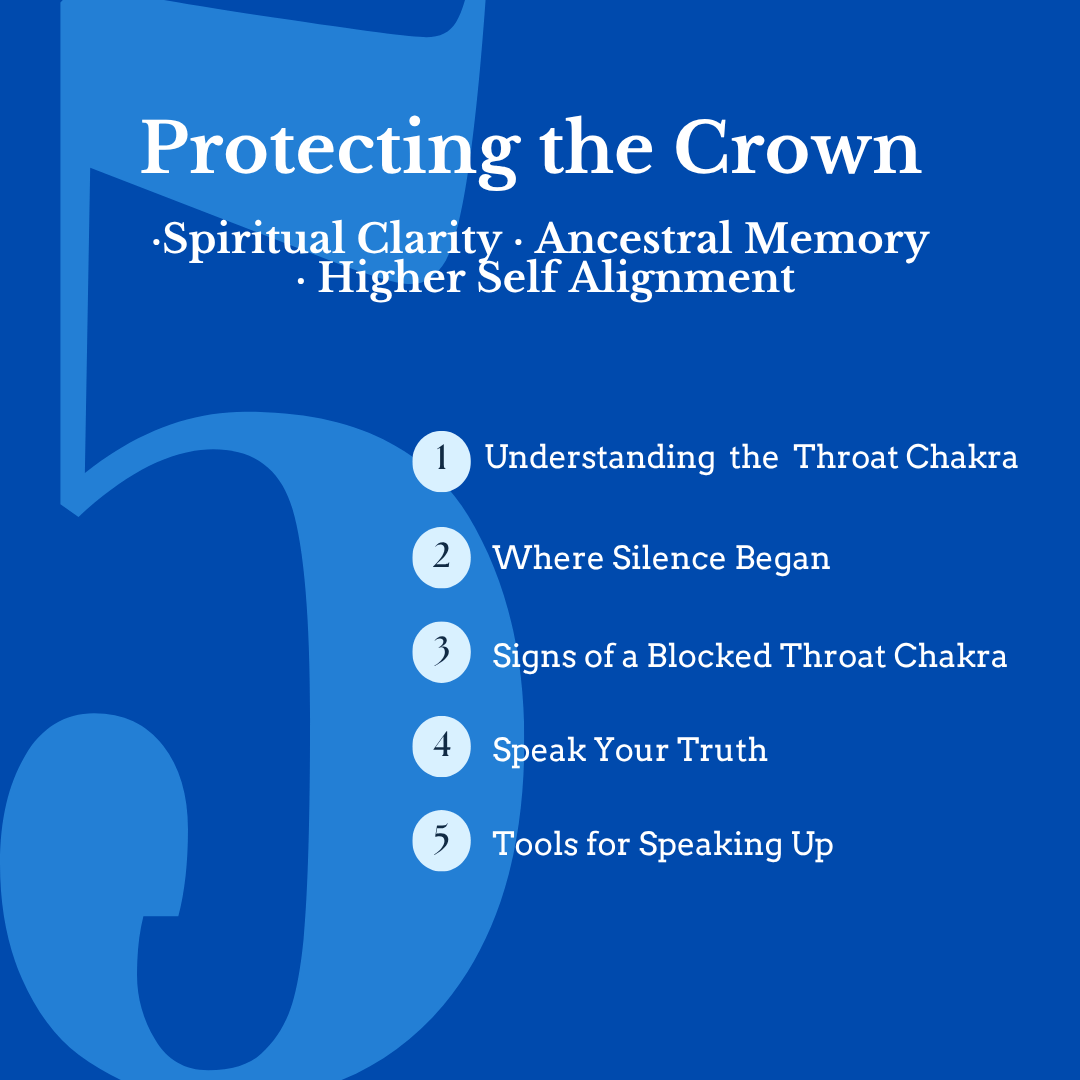 5

Protecting the Crown

·Spiritual Clarity · Ancestral Memory · Higher Self Alignment

1 Understanding the Throat Chakra

2 Where Silence Began

3 Signs of a Blocked Throat Chakra

4 Speak Your Truth

5 Tools for Speaking Up